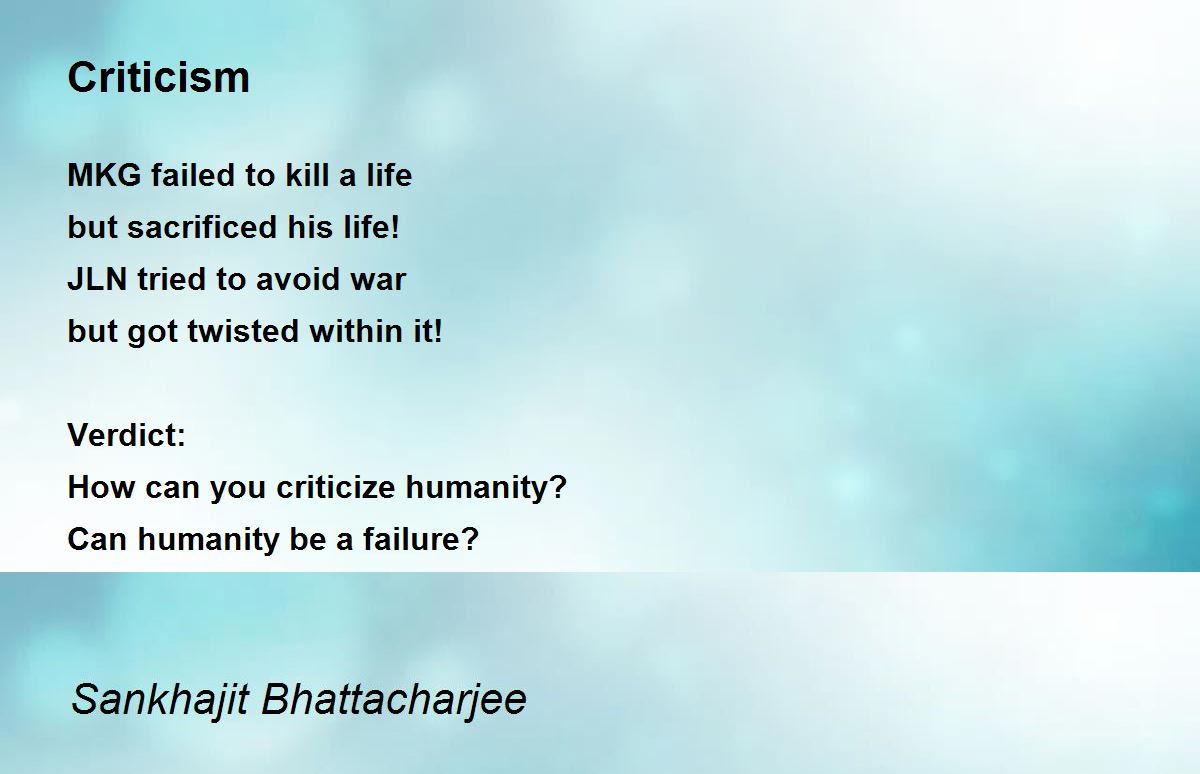 Criticism

MKG failed to kill a life
but sacrificed his life!
JLN tried to avoid war
but got twisted within it!

Verdict:
How can you criticize humanity?
Can humanity be a failure?

Sankhajit Bhattacharjee